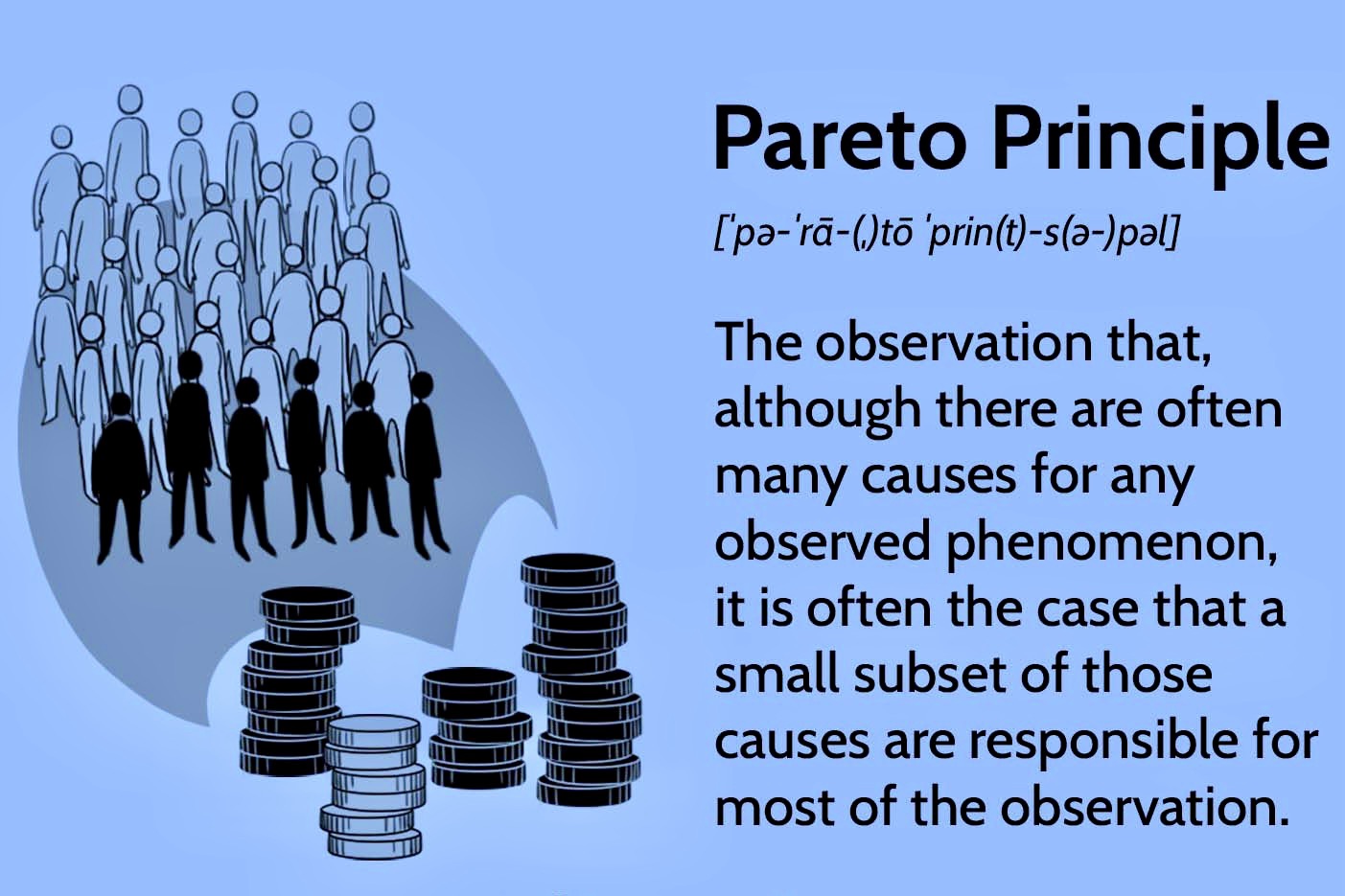 Pareto Principle

[ˈpə-ˈrā-(ˌ)tō ˈprin(t)-s(ə-)pəl]

The observation that, although there are often many causes for any observed phenomenon, it is often the case that a small subset of those causes are responsible for most of the observation.